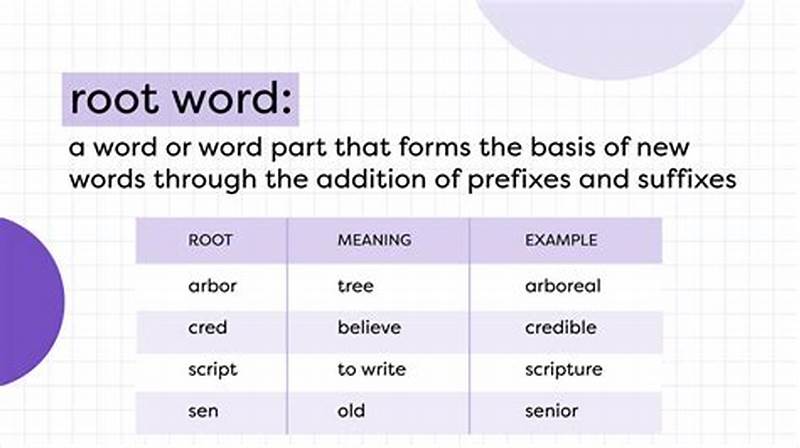 root word:

a word or word part that forms the basis of new words through the addition of prefixes and suffixes

| ROOT | MEANING | EXAMPLE |
|---|---|---|
| arbor | tree | arboreal |
| cred | believe | credible |
| script | to write | scripture |
| sen | old | senior |